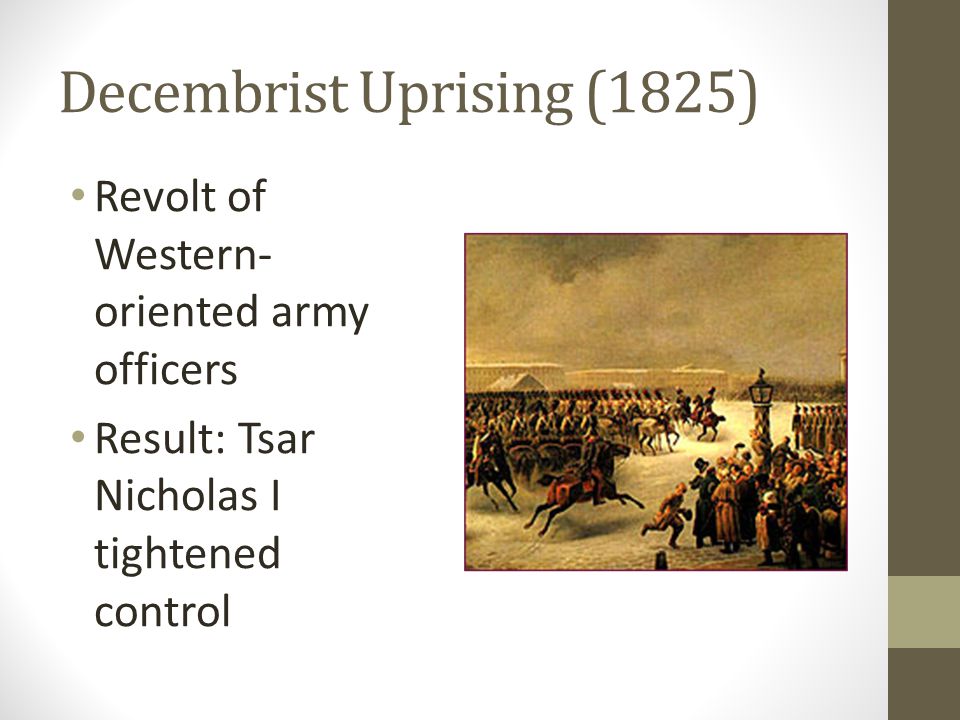 Decembrist Uprising (1825)

• Revolt of Western-oriented army officers

• Result: Tsar Nicholas I tightened control